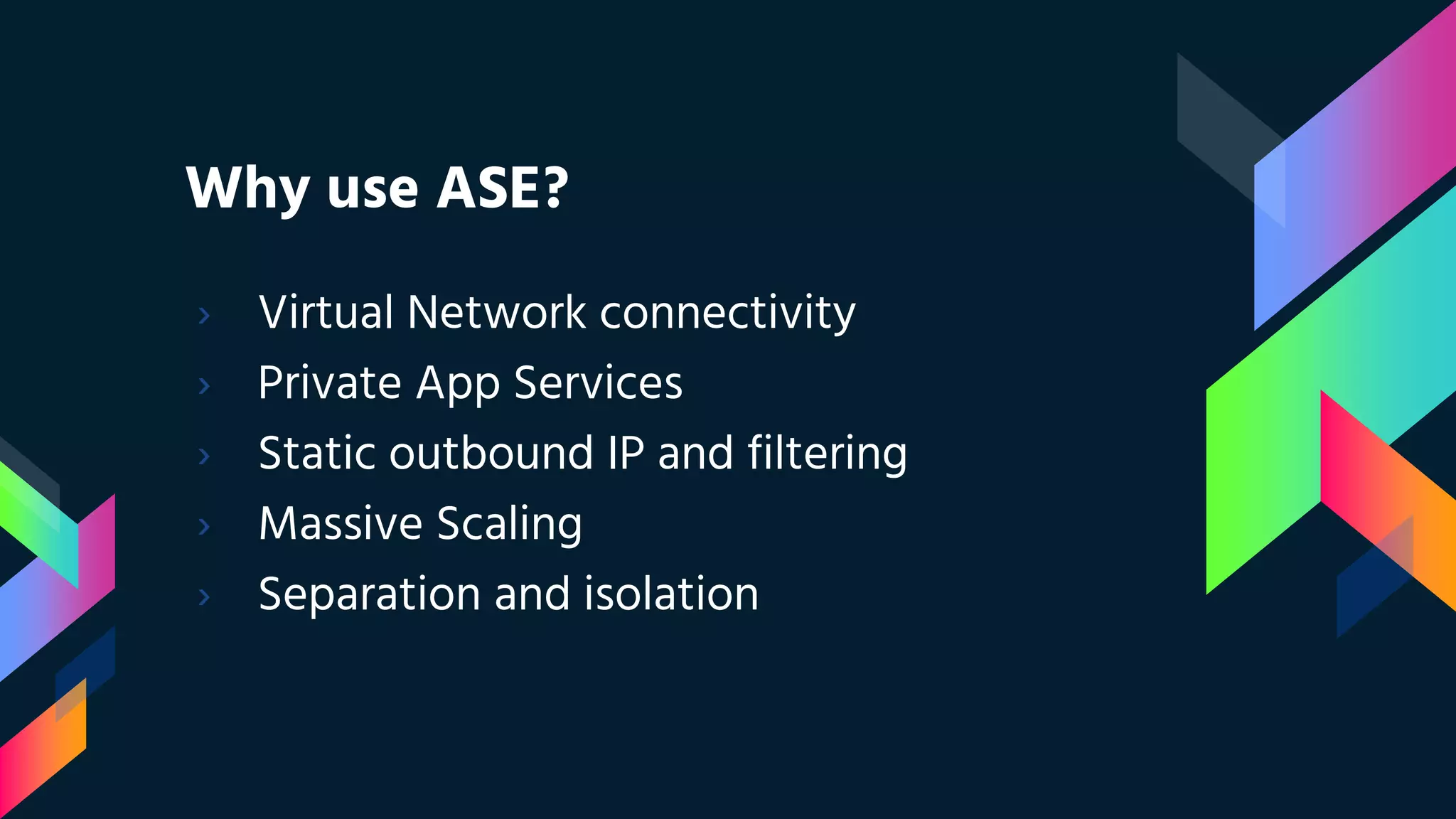 Why use ASE?

› Virtual Network connectivity
› Private App Services
› Static outbound IP and filtering
› Massive Scaling
› Separation and isolation